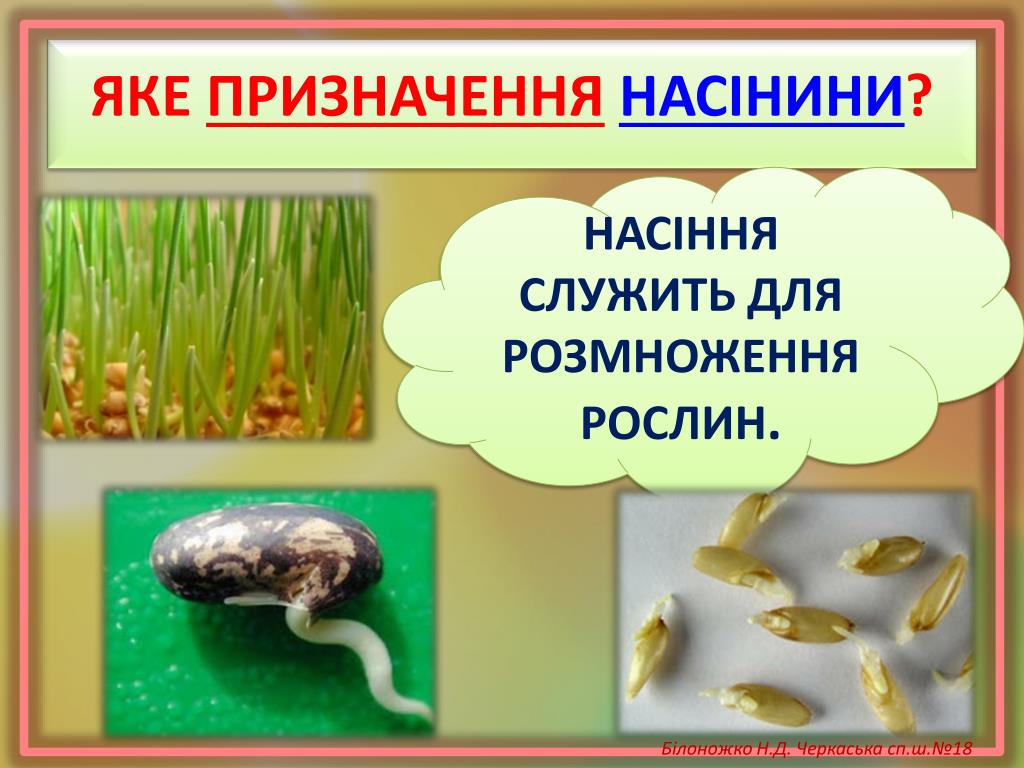 ЯКЕ ПРИЗНАЧЕННЯ НАСІНИНИ?

НАСІННЯ СЛУЖИТЬ ДЛЯ РОЗМНОЖЕННЯ РОСЛИН.

Білоножко Н.Д. Черкаська сп.ш.№18